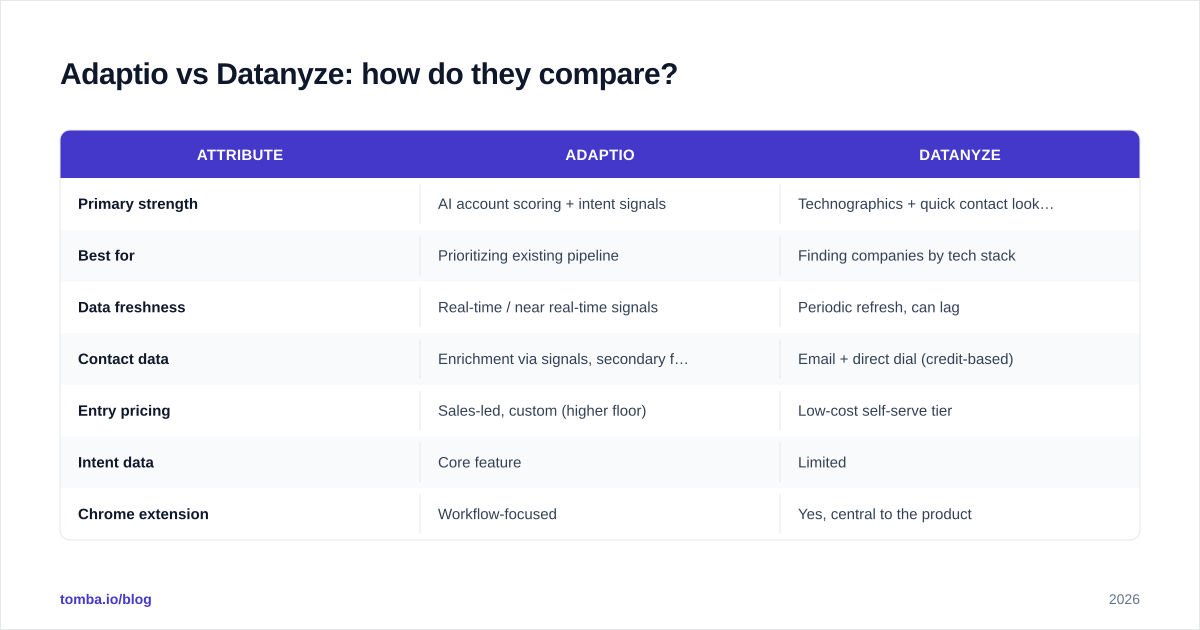 Adaptio vs Datanyze: how do they compare?

| ATTRIBUTE | ADAPTIO | DATANYZE |
|---|---|---|
| Primary strength | AI account scoring + intent signals | Technographics + quick contact look… |
| Best for | Prioritizing existing pipeline | Finding companies by tech stack |
| Data freshness | Real-time / near real-time signals | Periodic refresh, can lag |
| Contact data | Enrichment via signals, secondary f… | Email + direct dial (credit-based) |
| Entry pricing | Sales-led, custom (higher floor) | Low-cost self-serve tier |
| Intent data | Core feature | Limited |
| Chrome extension | Workflow-focused | Yes, central to the product |

tomba.io/blog

2026